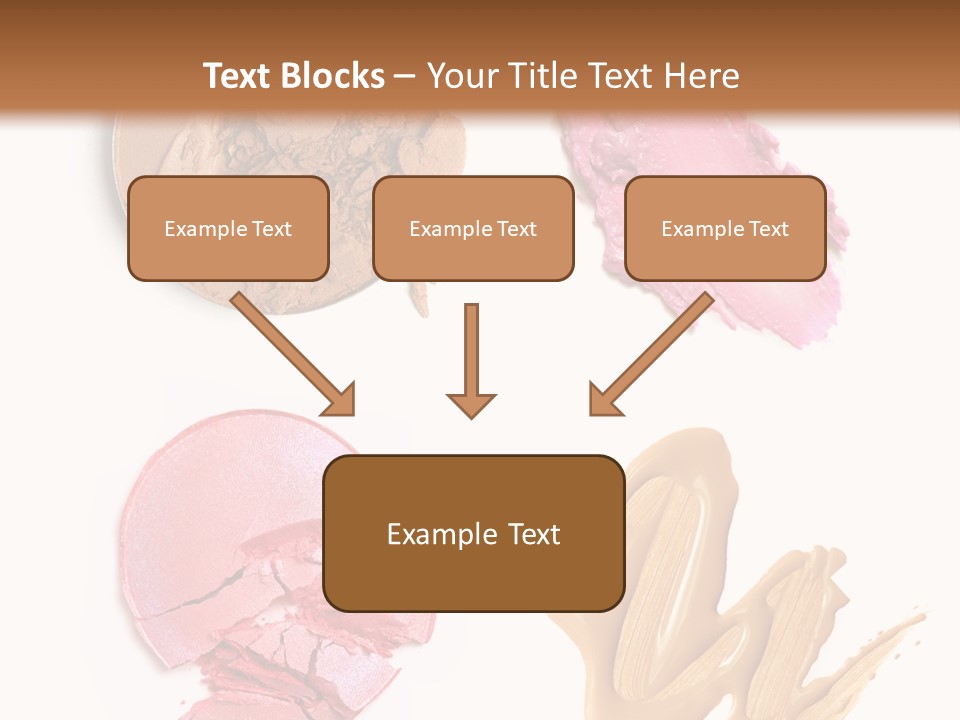 Text Blocks – Your Title Text Here

Example Text

Example Text

Example Text

Example Text